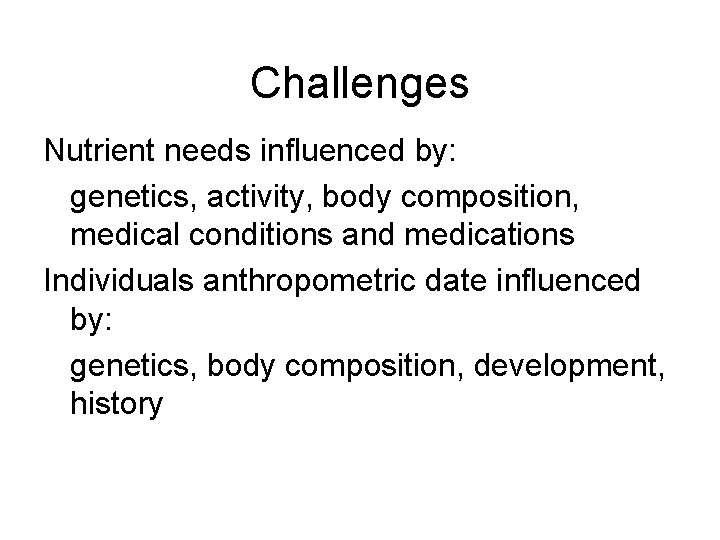 Challenges

Nutrient needs influenced by:

genetics, activity, body composition, medical conditions and medications

Individuals anthropometric date influenced by:

genetics, body composition, development, history